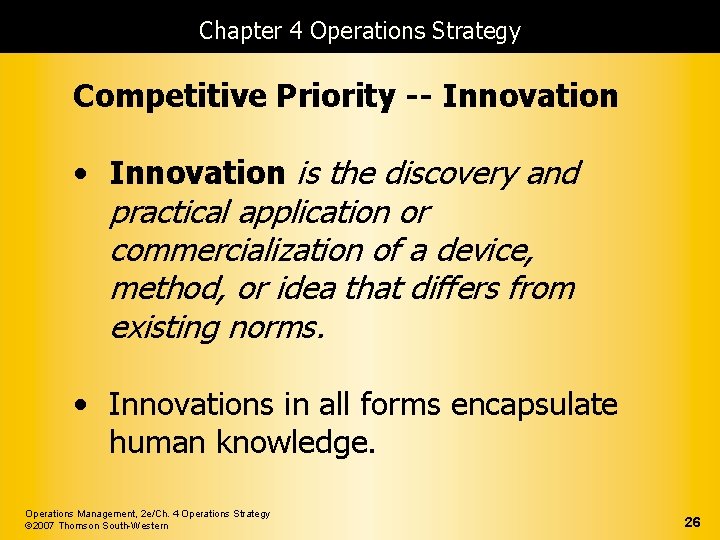 Chapter 4 Operations Strategy

Competitive Priority -- Innovation

• Innovation is the discovery and practical application or commercialization of a device, method, or idea that differs from existing norms.

• Innovations in all forms encapsulate human knowledge.

Operations Management, 2e/Ch. 4 Operations Strategy
©2007 Thomson South-Western

26